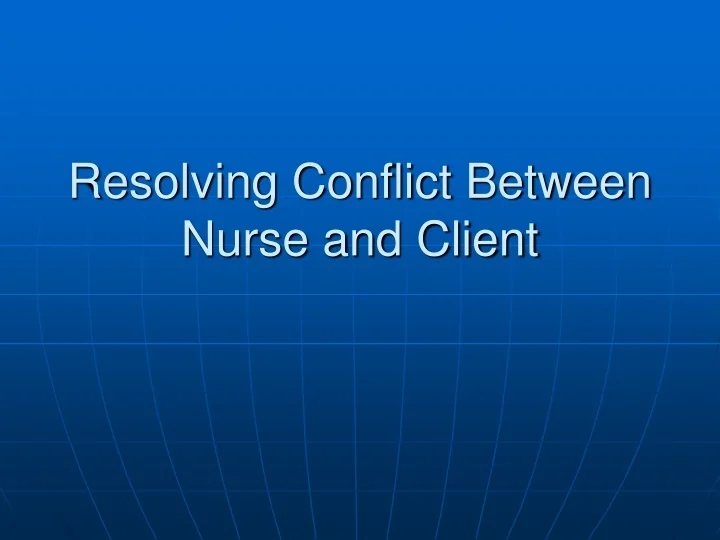 Resolving Conflict Between Nurse and Client